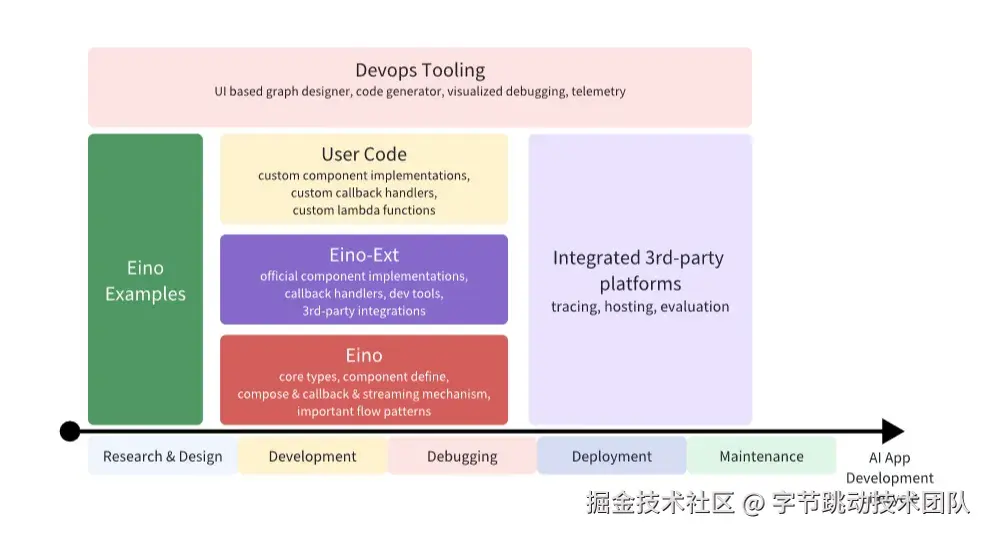 Devops Tooling
UI based graph designer, code generator, visualized debugging, telemetry

Eino Examples

User Code
custom component implementations, custom callback handlers, custom lambda functions

Eino-Ext
official component implementations, callback handlers, dev tools, 3rd-party integrations

Eino
core types, component define, compose & callback & streaming mechanism, important flow patterns

Integrated 3rd-party platforms
tracing, hosting, evaluation

Research & Design
Development
Debugging
Deployment
Maintenance
AI App Development

掘金技术社区 @ 字节跳动技术团队